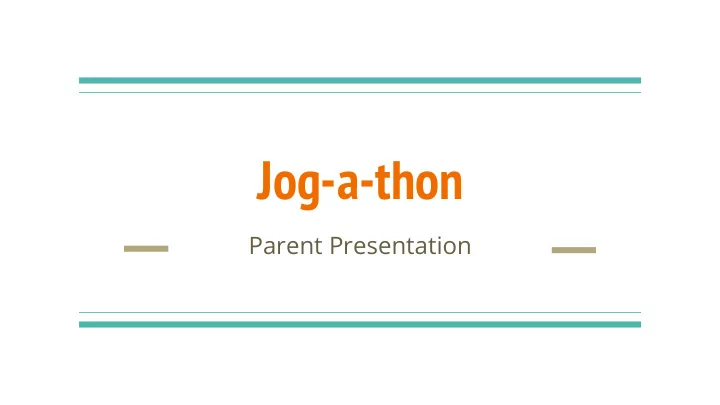 Jog-a-thon

Parent Presentation